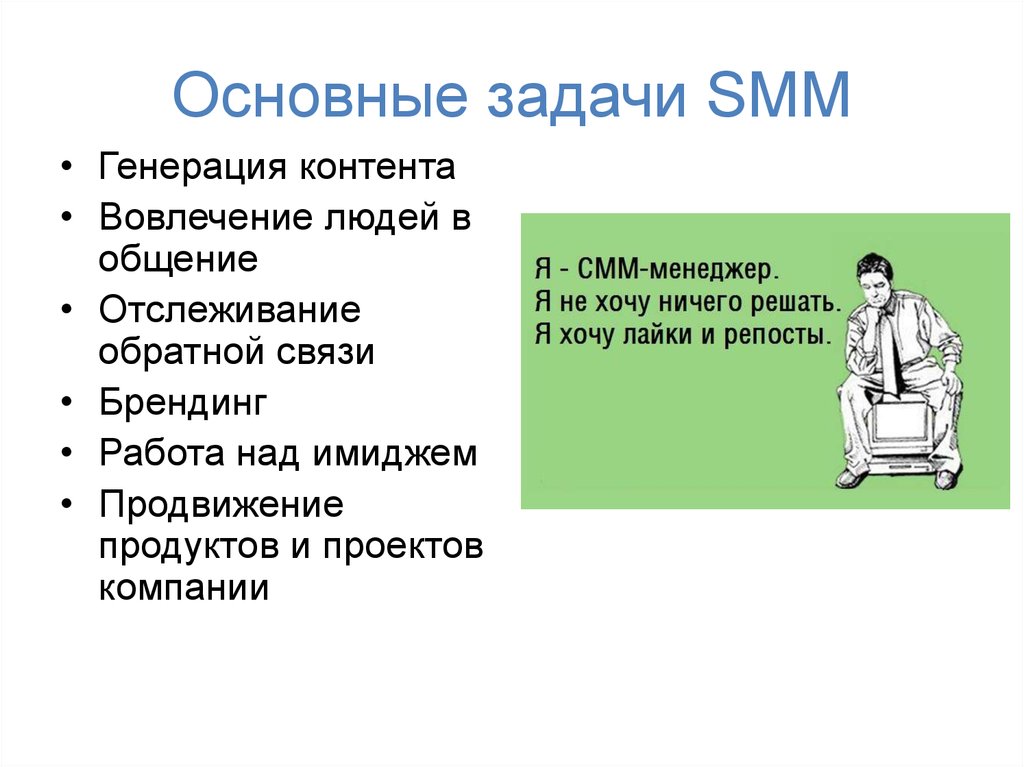 Основные задачи SMM

• Генерация контента
• Вовлечение людей в общение
• Отслеживание обратной связи
• Брендинг
• Работа над имиджем
• Продвижение продуктов и проектов компании

Я - СММ-менеджер.
Я не хочу ничего решать.
Я хочу лайки и репосты.